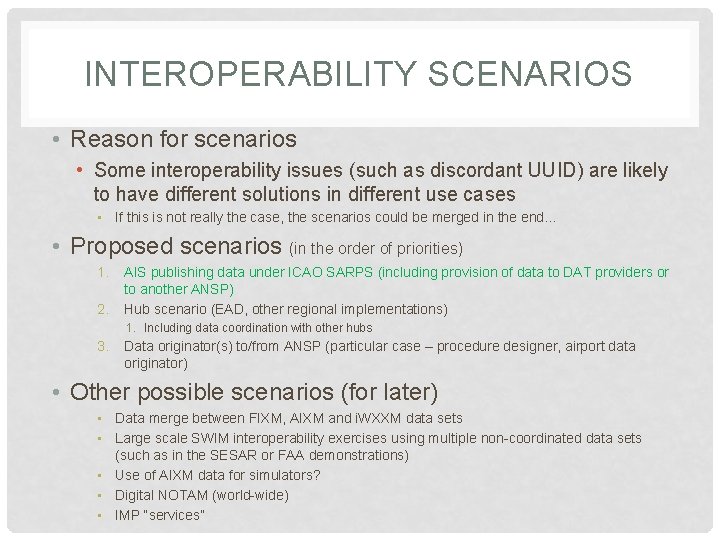 INTEROPERABILITY SCENARIOS

• Reason for scenarios
  • Some interoperability issues (such as discordant UUID) are likely to have different solutions in different use cases
    ▪ If this is not really the case, the scenarios could be merged in the end…

• Proposed scenarios (in the order of priorities)
  1. AIS publishing data under ICAO SARPS (including provision of data to DAT providers or to another ANSP)
  2. Hub scenario (EAD, other regional implementations)
     1. Including data coordination with other hubs
  3. Data originator(s) to/from ANSP (particular case – procedure designer, airport data originator)

• Other possible scenarios (for later)
  ▪ Data merge between FIXM, AIXM and iWXXM data sets
  ▪ Large scale SWIM interoperability exercises using multiple non-coordinated data sets (such as in the SESAR or FAA demonstrations)
  ▪ Use of AIXM data for simulators?
  ▪ Digital NOTAM (world-wide)
  ▪ IMP "services"